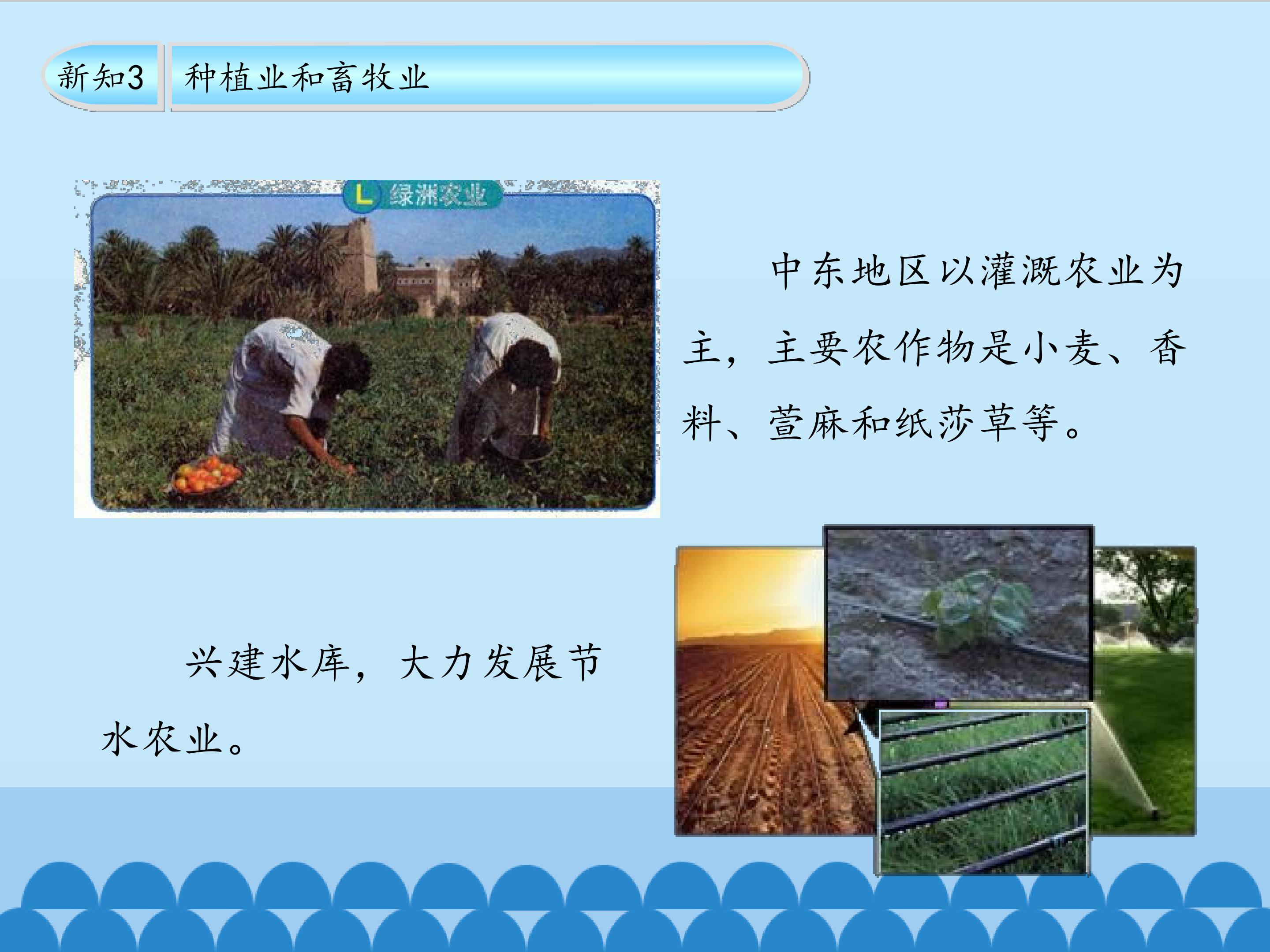 新知3 种植业和畜牧业

L 绿洲农业

中东地区以灌溉农业为主，主要农作物是小麦、香料、萱麻和纸莎草等。

兴建水库，大力发展节水农业。